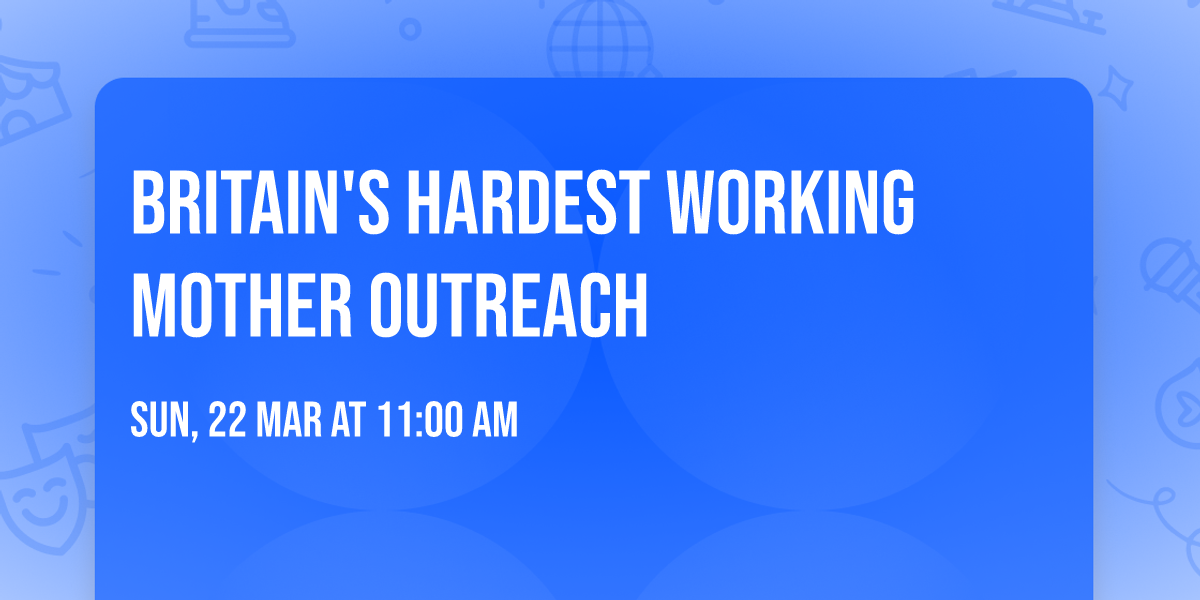 BRITAIN'S HARDEST WORKING MOTHER OUTREACH

SUN, 22 MAR AT 11:00 AM